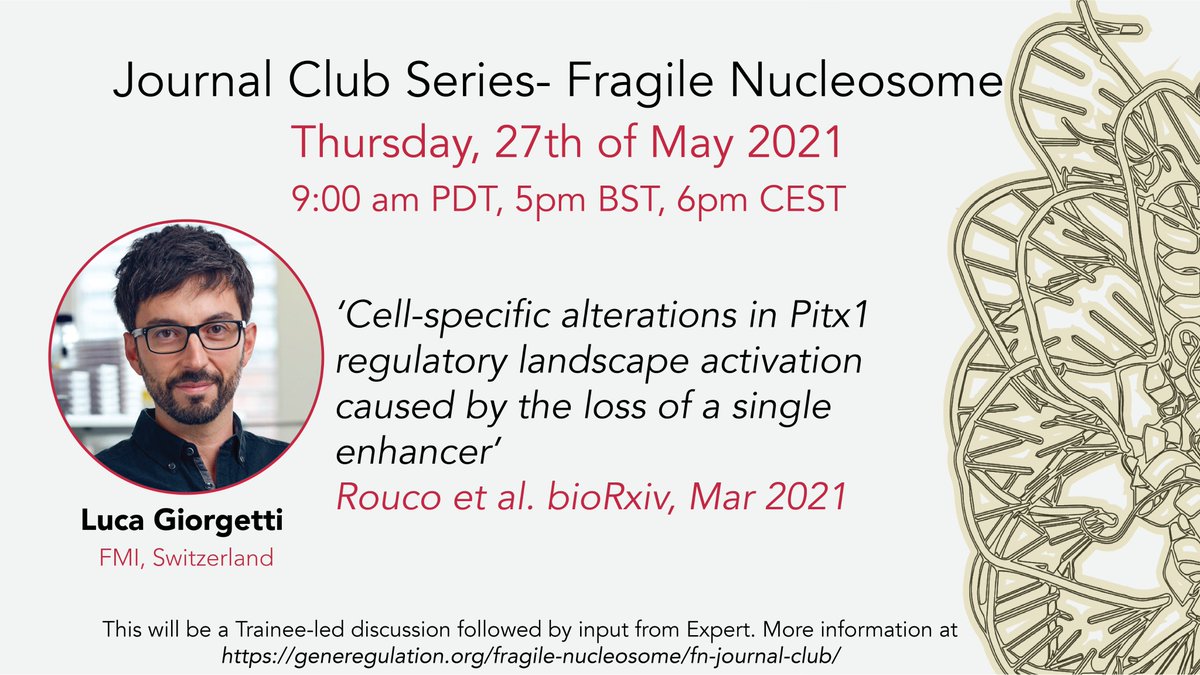 Journal Club Series- Fragile Nucleosome

Thursday, 27th of May 2021

9:00 am PDT, 5pm BST, 6pm CEST

'Cell-specific alterations in Pitx1 regulatory landscape activation caused by the loss of a single enhancer'

Rouco et al. bioRxiv, Mar 2021

Luca Giorgetti

FMI, Switzerland

This will be a Trainee-led discussion followed by input from Expert. More information at https://generegulation.org/fragile-nucleosome/fn-journal-club/